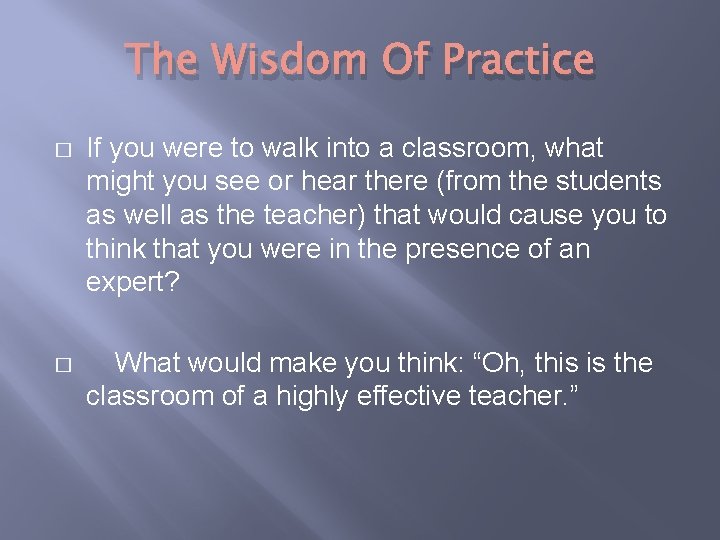 The Wisdom Of Practice

□ If you were to walk into a classroom, what might you see or hear there (from the students as well as the teacher) that would cause you to think that you were in the presence of an expert?

□ What would make you think: “Oh, this is the classroom of a highly effective teacher.”